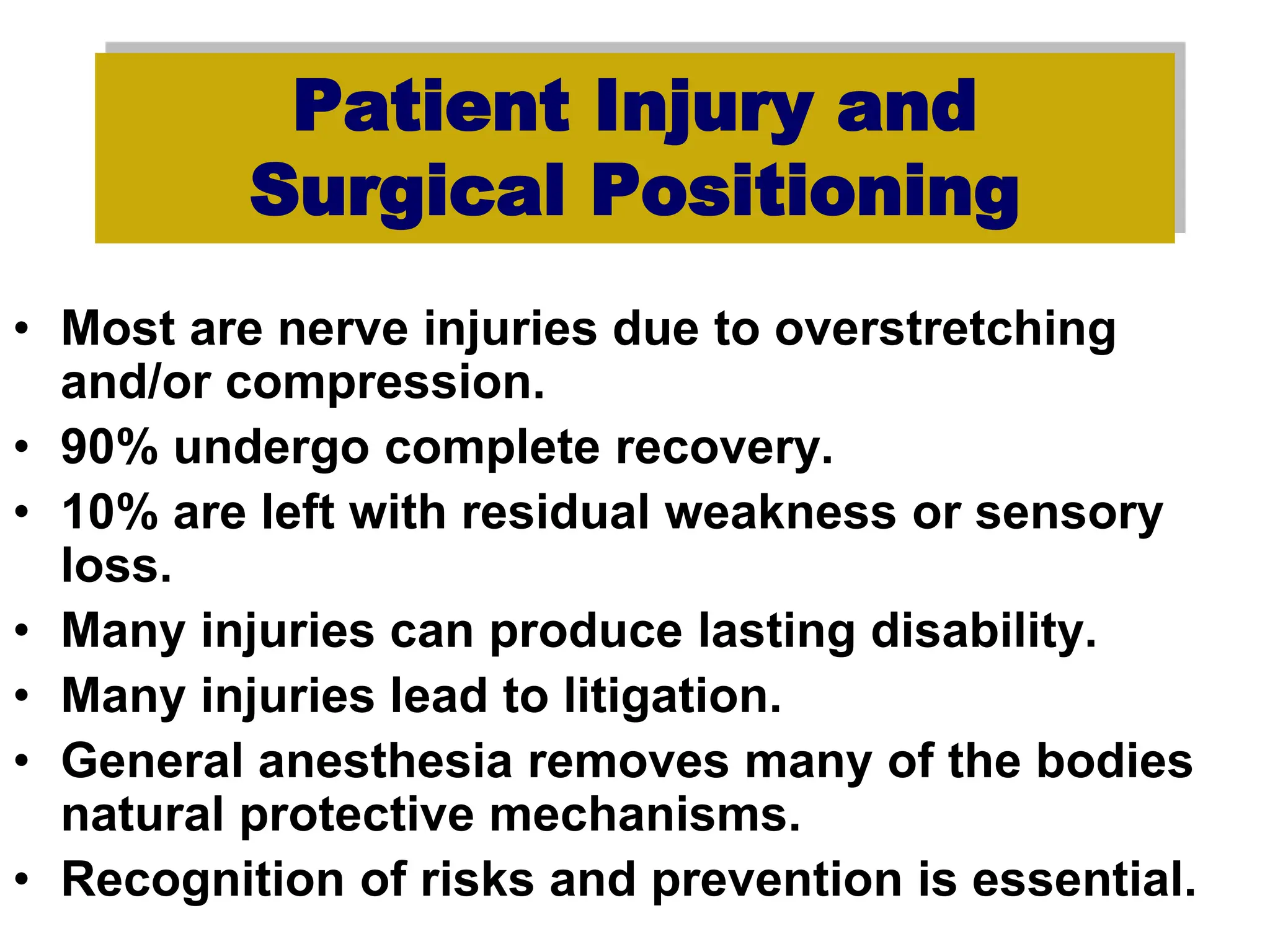 Patient Injury and Surgical Positioning

• Most are nerve injuries due to overstretching and/or compression.
• 90% undergo complete recovery.
• 10% are left with residual weakness or sensory loss.
• Many injuries can produce lasting disability.
• Many injuries lead to litigation.
• General anesthesia removes many of the bodies natural protective mechanisms.
• Recognition of risks and prevention is essential.